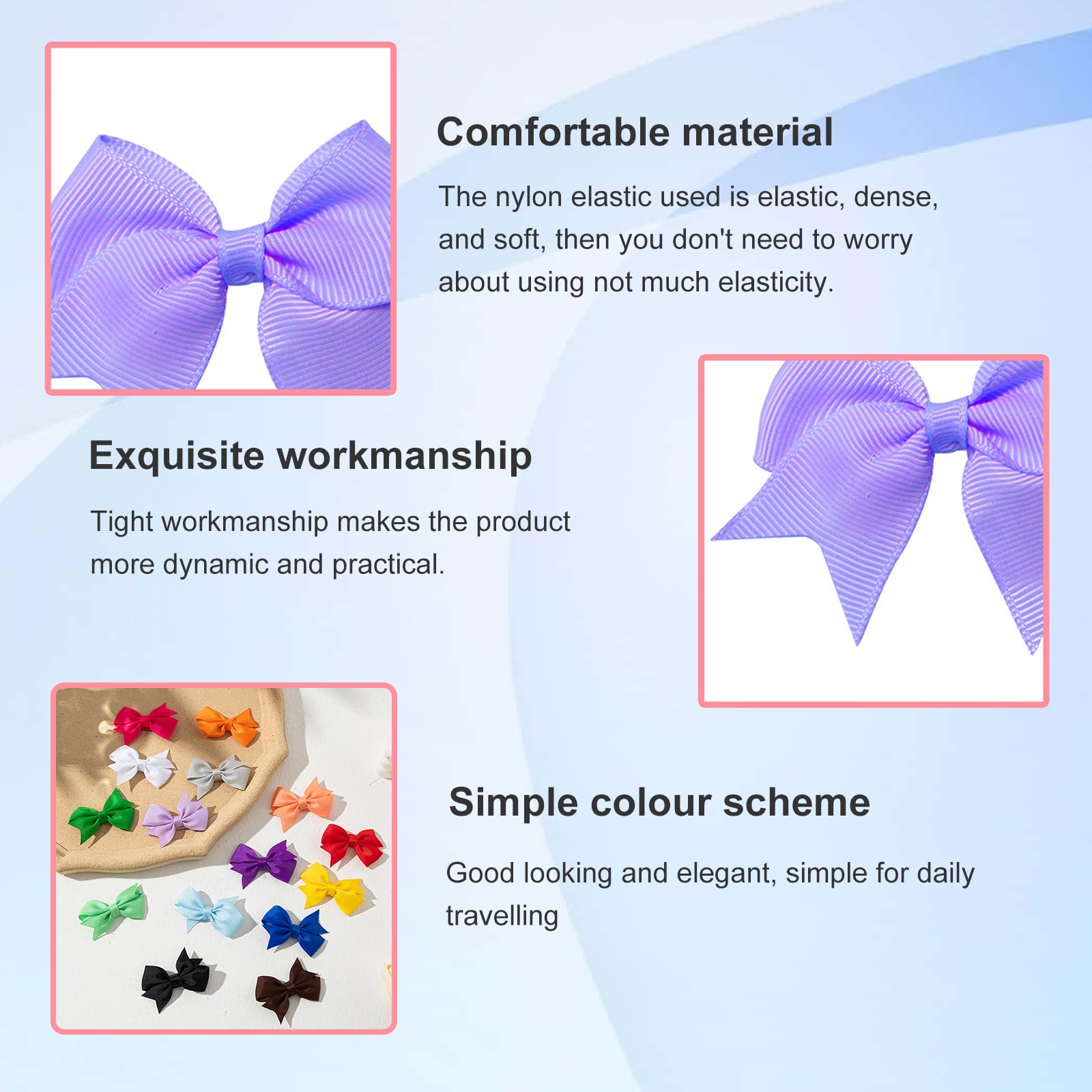 Comfortable material

The nylon elastic used is elastic, dense, and soft, then you don't need to worry about using not much elasticity.

Exquisite workmanship

Tight workmanship makes the product more dynamic and practical.

Simple colour scheme

Good looking and elegant, simple for daily travelling